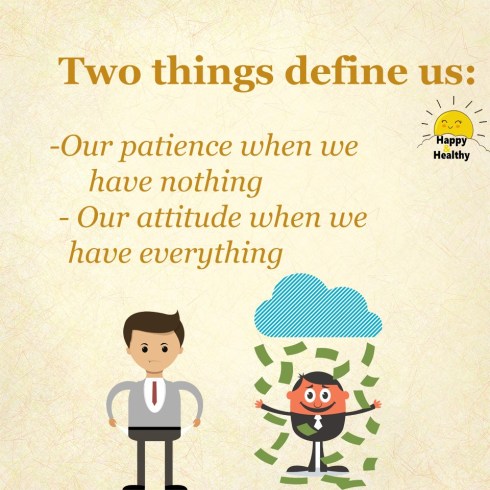 Two things define us:

Happy & Healthy

-Our patience when we have nothing
- Our attitude when we have everything